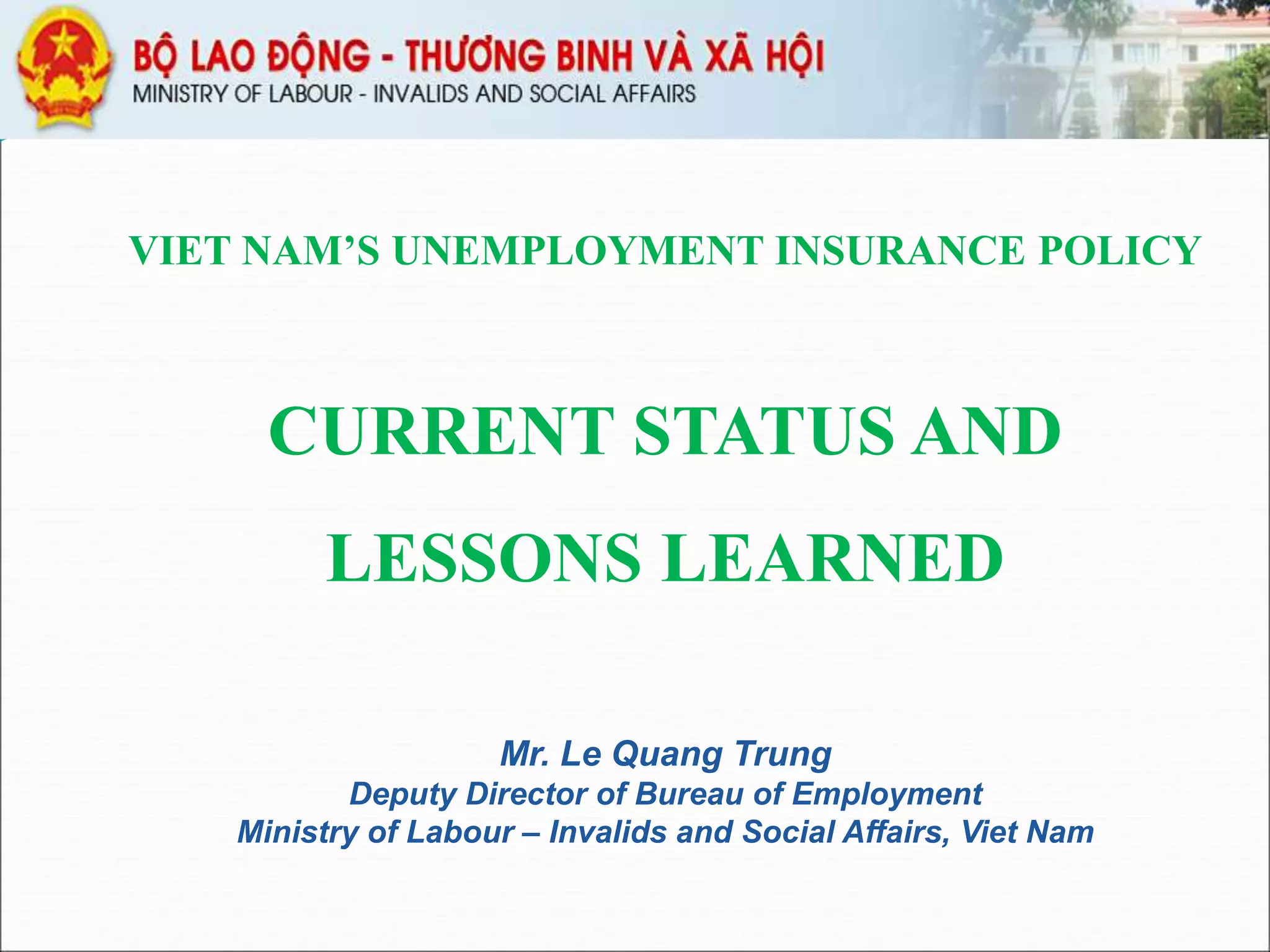 BỘ LAO ĐỘNG - THƯƠNG BINH VÀ XÃ HỘI
MINISTRY OF LABOUR - INVALIDS AND SOCIAL AFFAIRS

VIET NAM'S UNEMPLOYMENT INSURANCE POLICY

CURRENT STATUS AND

LESSONS LEARNED

Mr. Le Quang Trung
Deputy Director of Bureau of Employment
Ministry of Labour – Invalids and Social Affairs, Viet Nam